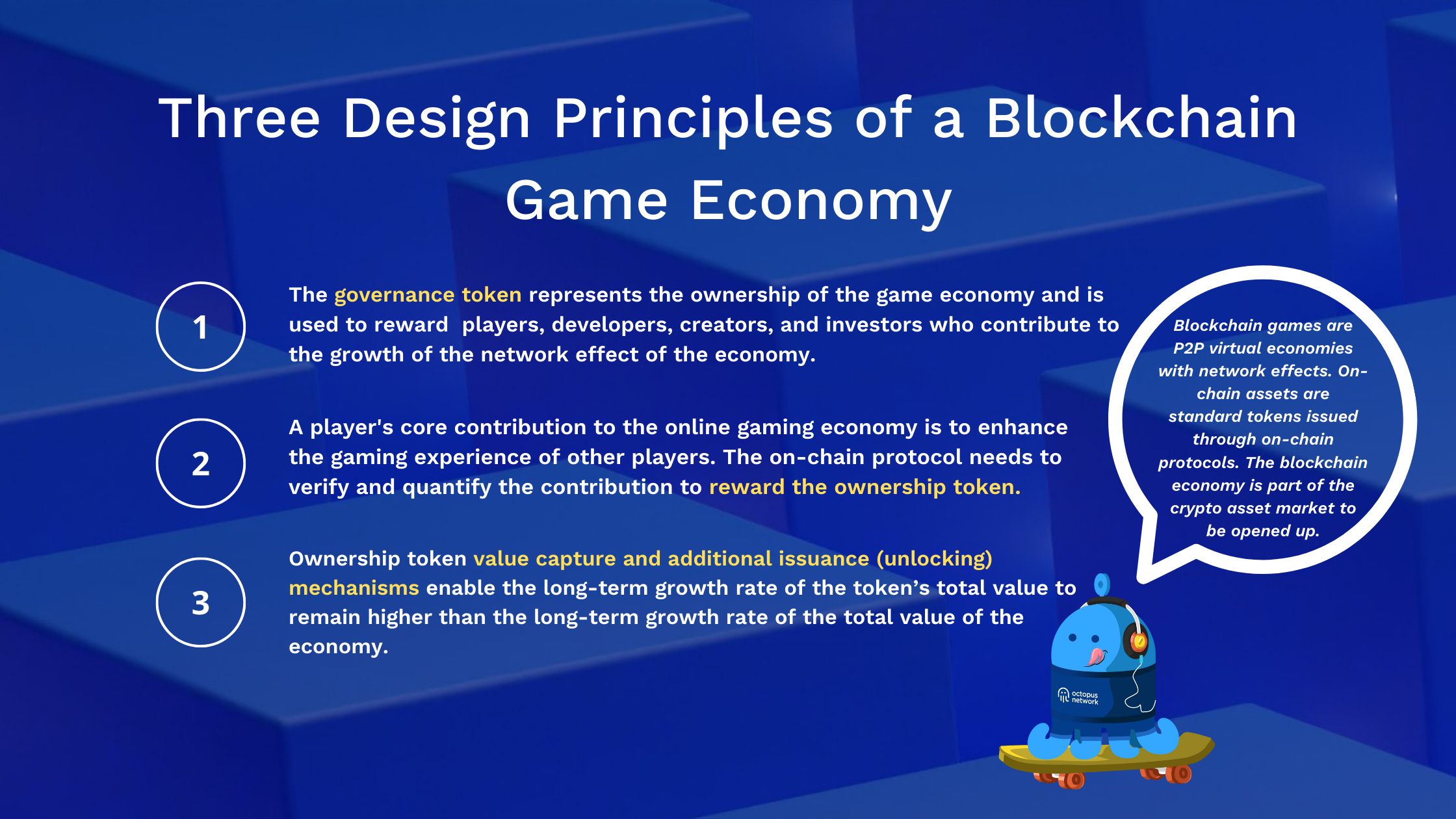 Three Design Principles of a Blockchain Game Economy

1

The governance token represents the ownership of the game economy and is used to reward players, developers, creators, and investors who contribute to the growth of the network effect of the economy.

2

A player's core contribution to the online gaming economy is to enhance the gaming experience of other players. The on-chain protocol needs to verify and quantify the contribution to reward the ownership token.

3

Ownership token value capture and additional issuance (unlocking) mechanisms enable the long-term growth rate of the token's total value to remain higher than the long-term growth rate of the total value of the economy.

Blockchain games are P2P virtual economies with network effects. On-chain assets are standard tokens issued through on-chain protocols. The blockchain economy is part of the crypto asset market to be opened up.

octopus network